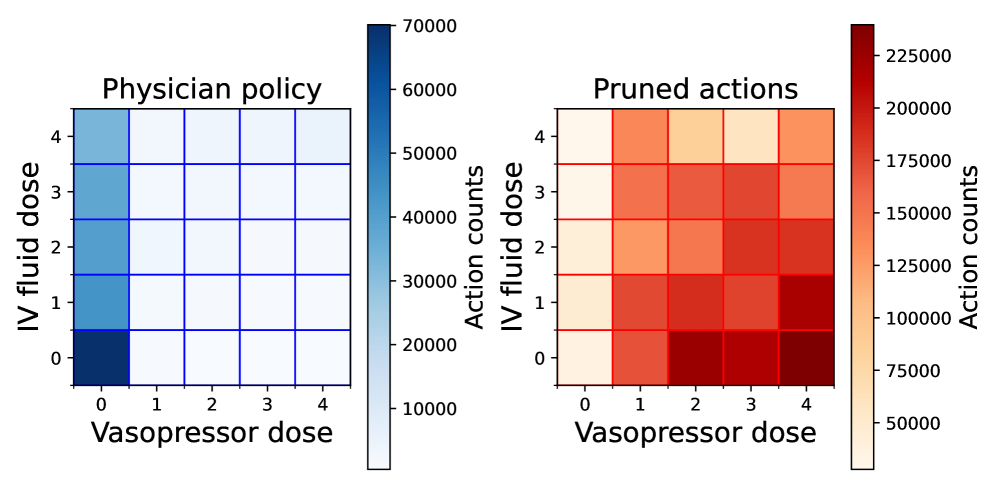 Physician policy

IV fluid dose

4
3
2
1
0

0 1 2 3 4

Vasopressor dose

70000
60000
50000
40000
30000
20000
10000

Action counts

Pruned actions

IV fluid dose

4
3
2
1
0

0 1 2 3 4

Vasopressor dose

225000
200000
175000
150000
125000
100000
75000
50000

Action counts